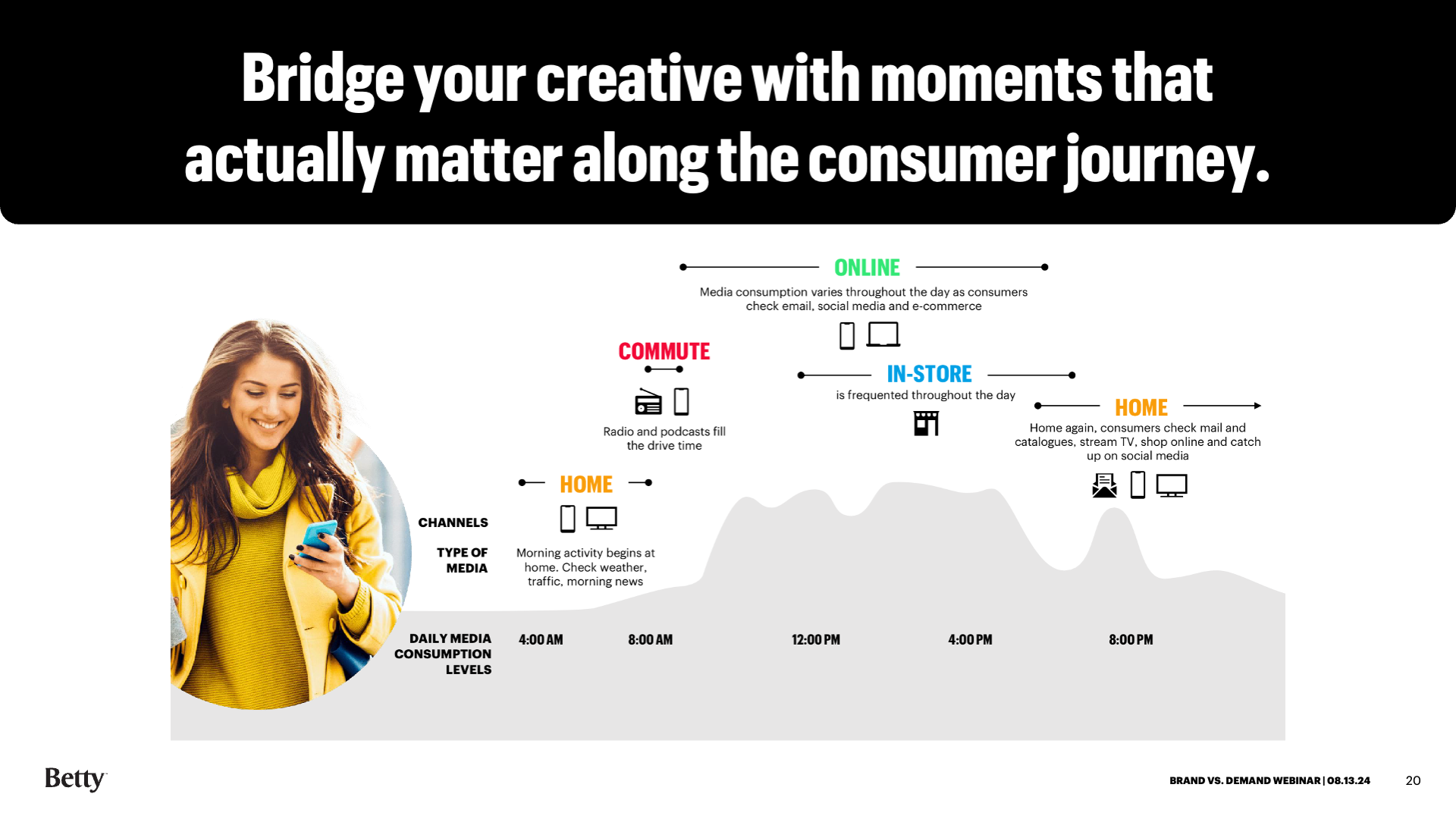 Bridge your creative with moments that actually matter along the consumer journey.

ONLINE

Media consumption varies throughout the day as consumers check email, social media and e-commerce

COMMUTE

Radio and podcasts fill the drive time

IN-STORE

is frequented throughout the day

HOME

Home again, consumers check mail and catalogues, stream TV, shop online and catch up on social media

HOME

CHANNELS

TYPE OF MEDIA

Morning activity begins at home. Check weather, traffic, morning news

DAILY MEDIA CONSUMPTION LEVELS

4:00 AM

8:00 AM

12:00 PM

4:00 PM

8:00 PM

Betty

BRAND VS. DEMAND WEBINAR | 08.13.24

20